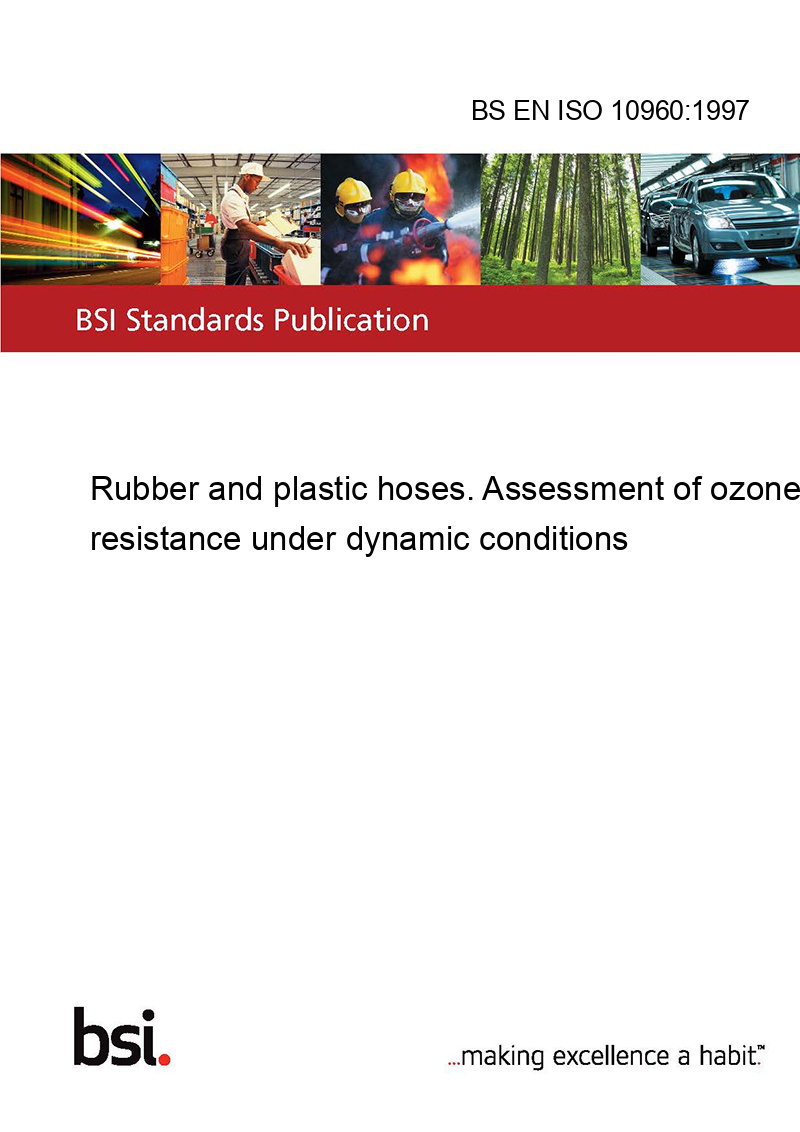 BS EN ISO 10960:1997

BSI Standards Publication

Rubber and plastic hoses. Assessment of ozone resistance under dynamic conditions

bsi.

...making excellence a habit.™